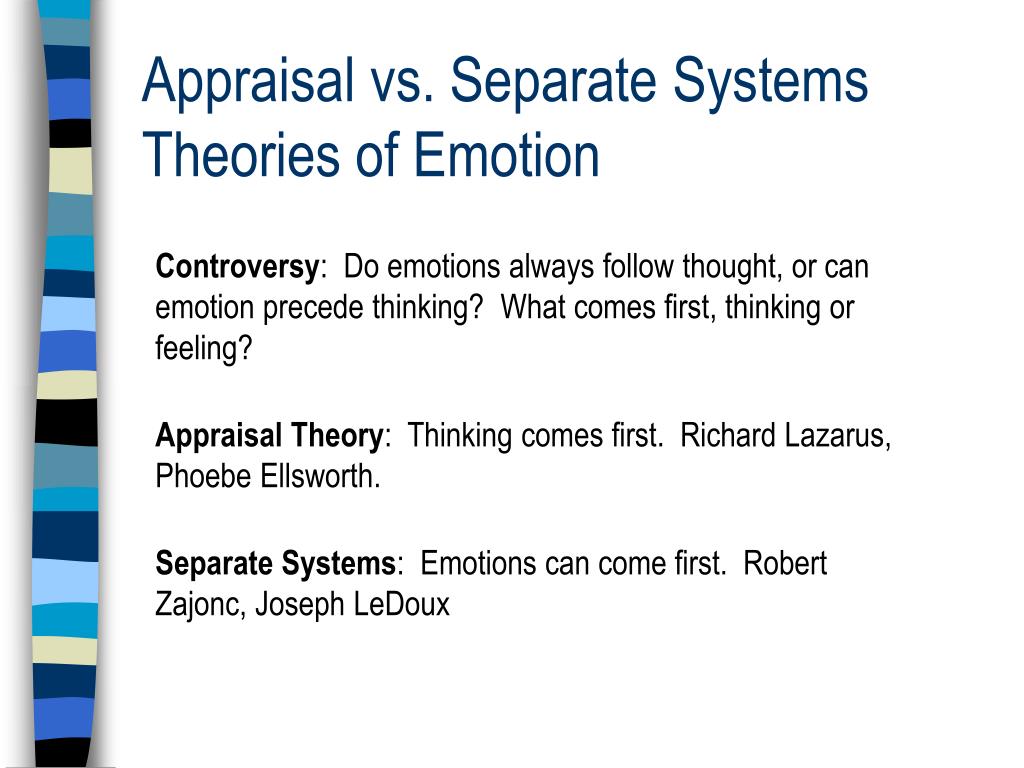 Appraisal vs. Separate Systems Theories of Emotion

Controversy:  Do emotions always follow thought, or can emotion precede thinking?  What comes first, thinking or feeling?

Appraisal Theory:  Thinking comes first.  Richard Lazarus, Phoebe Ellsworth.

Separate Systems:  Emotions can come first.  Robert Zajonc, Joseph LeDoux